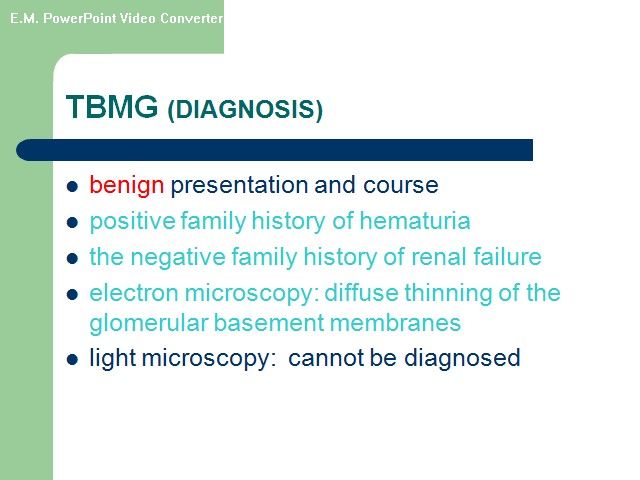 E.M. PowerPoint Video Converter

TBMG (DIAGNOSIS)

- benign presentation and course
- positive family history of hematuria
- the negative family history of renal failure
- electron microscopy: diffuse thinning of the glomerular basement membranes
- light microscopy: cannot be diagnosed